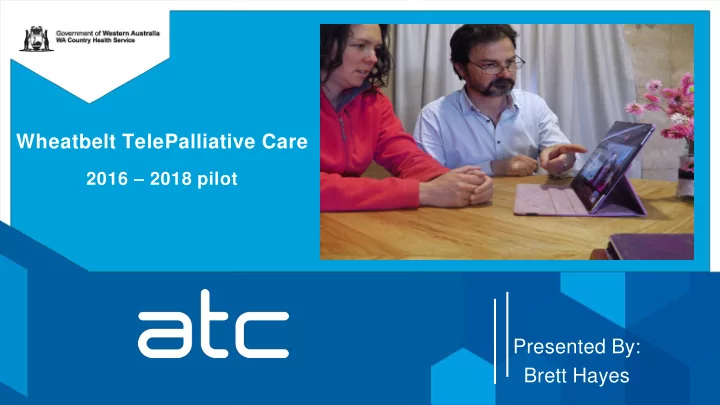 Government of Western Australia
WA Country Health Service

Wheatbelt TelePalliative Care

2016 – 2018 pilot

atc

Presented By:
Brett Hayes